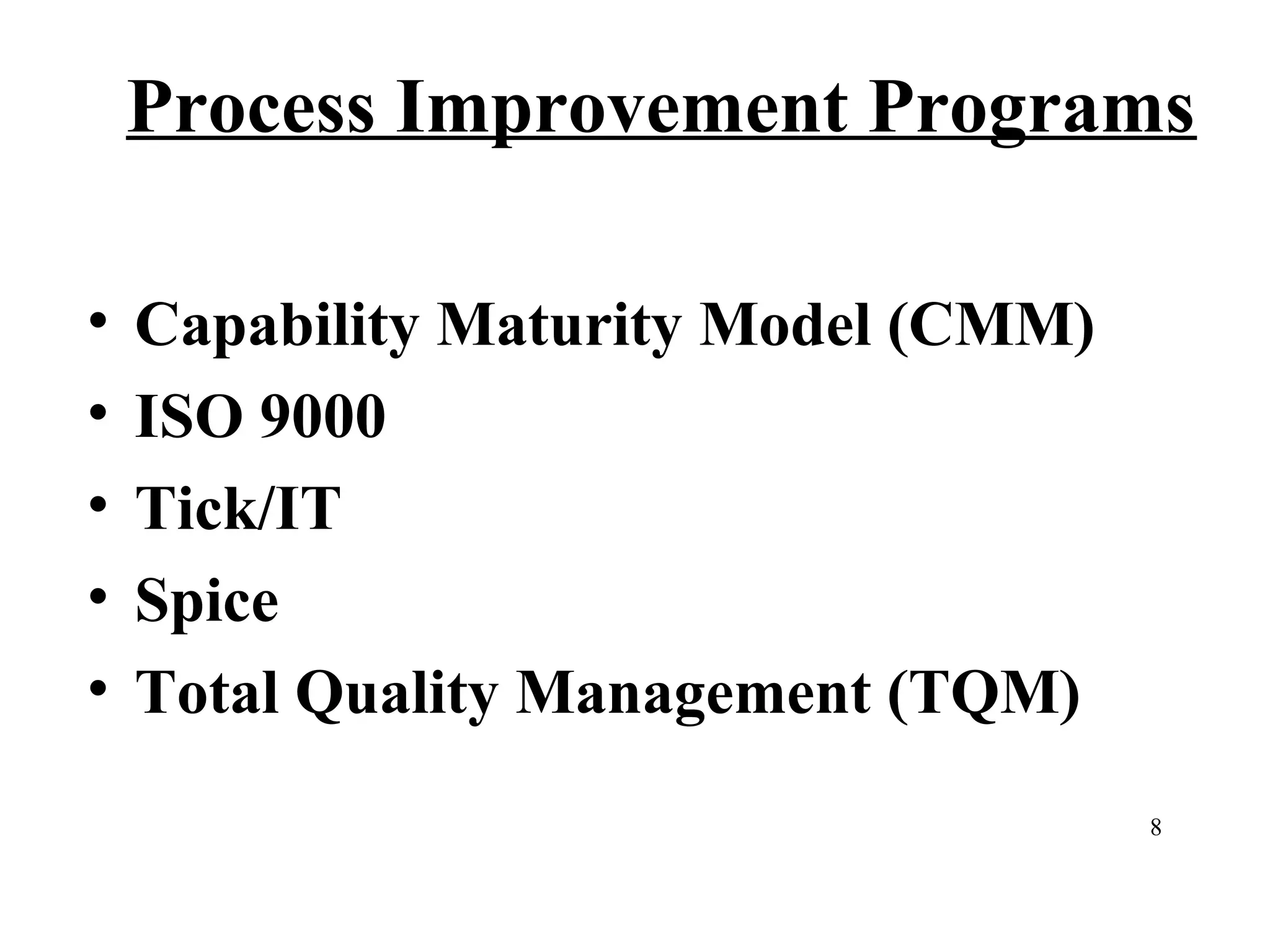 Process Improvement Programs

• Capability Maturity Model (CMM)
• ISO 9000
• Tick/IT
• Spice
• Total Quality Management (TQM)

8